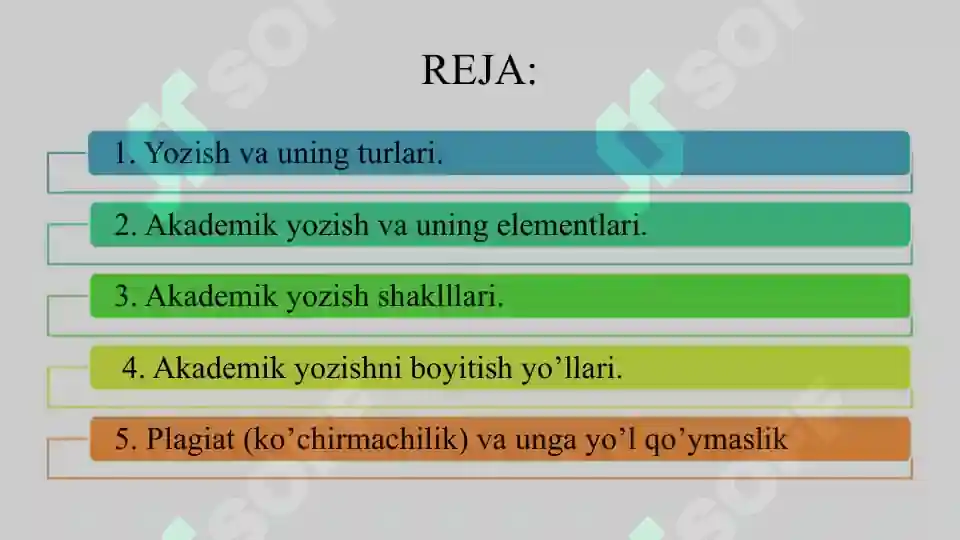 REJA:

1. Yozish va uning turlari.

2. Akademik yozish va uning elementlari.

3. Akademik yozish shaklllari.

4. Akademik yozishni boyitish yo’llari.

5. Plagiat (ko’chirmachilik) va unga yo’l qo’ymaslik